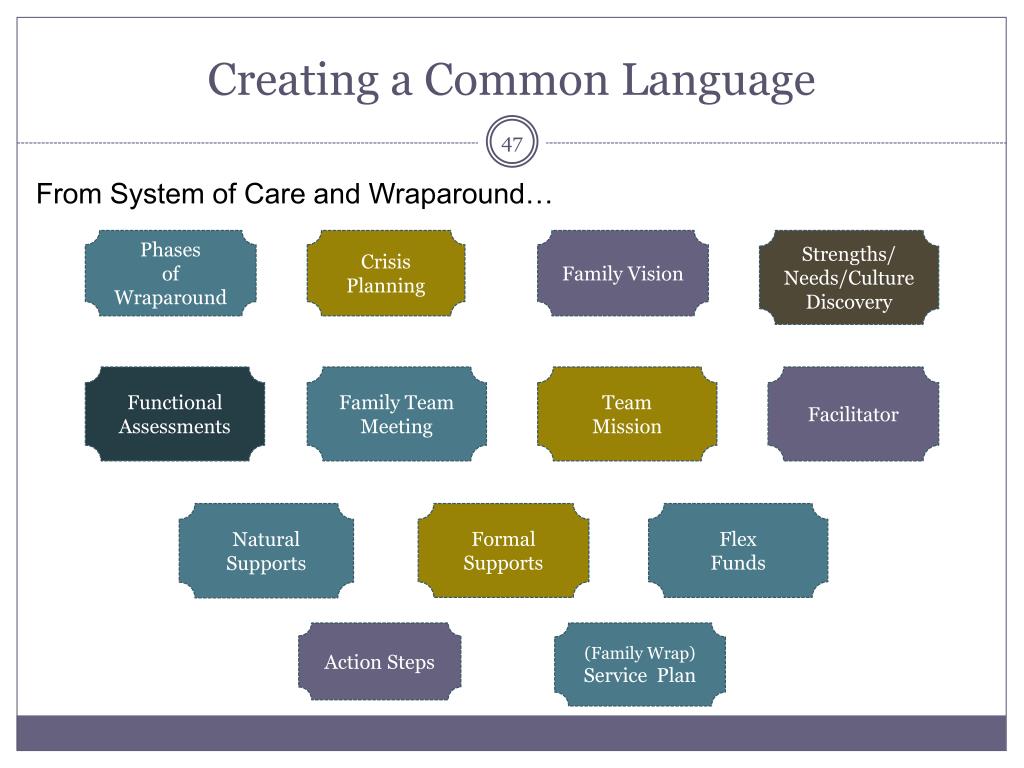 Creating a Common Language

47

From System of Care and Wraparound…

Phases of Wraparound

Crisis Planning

Family Vision

Strengths/ Needs/Culture Discovery

Functional Assessments

Family Team Meeting

Team Mission

Facilitator

Natural Supports

Formal Supports

Flex Funds

Action Steps

(Family Wrap) Service Plan